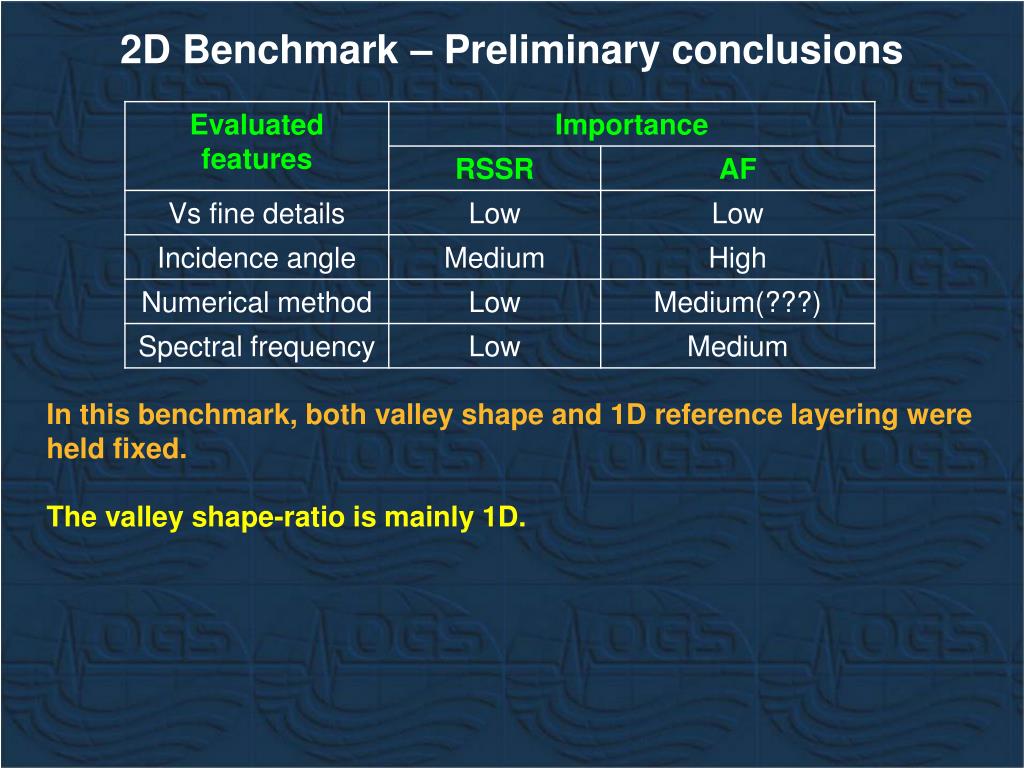 2D Benchmark – Preliminary conclusions

| Evaluated features | Importance | |
|---|---|---|
| | RSSR | AF |
| Vs fine details | Low | Low |
| Incidence angle | Medium | High |
| Numerical method | Low | Medium(???) |
| Spectral frequency | Low | Medium |

In this benchmark, both valley shape and 1D reference layering were held fixed.

The valley shape-ratio is mainly 1D.